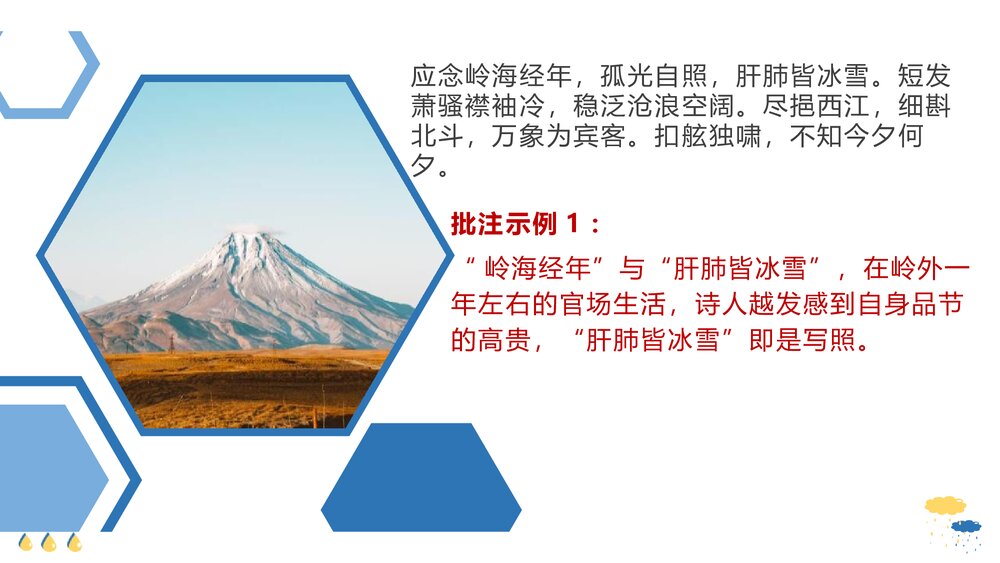 应念岭海经年，孤光自照，肝肺皆冰雪。短发萧骚襟袖冷，稳泛沧浪空阔。尽挹西江，细斟北斗，万象为宾客。扣舷独啸，不知今夕何夕。

批注示例 1：

“岭海经年”与“肝肺皆冰雪”，在岭外一年左右的官场生活，诗人越发感到自身品节的高贵，“肝肺皆冰雪”即是写照。